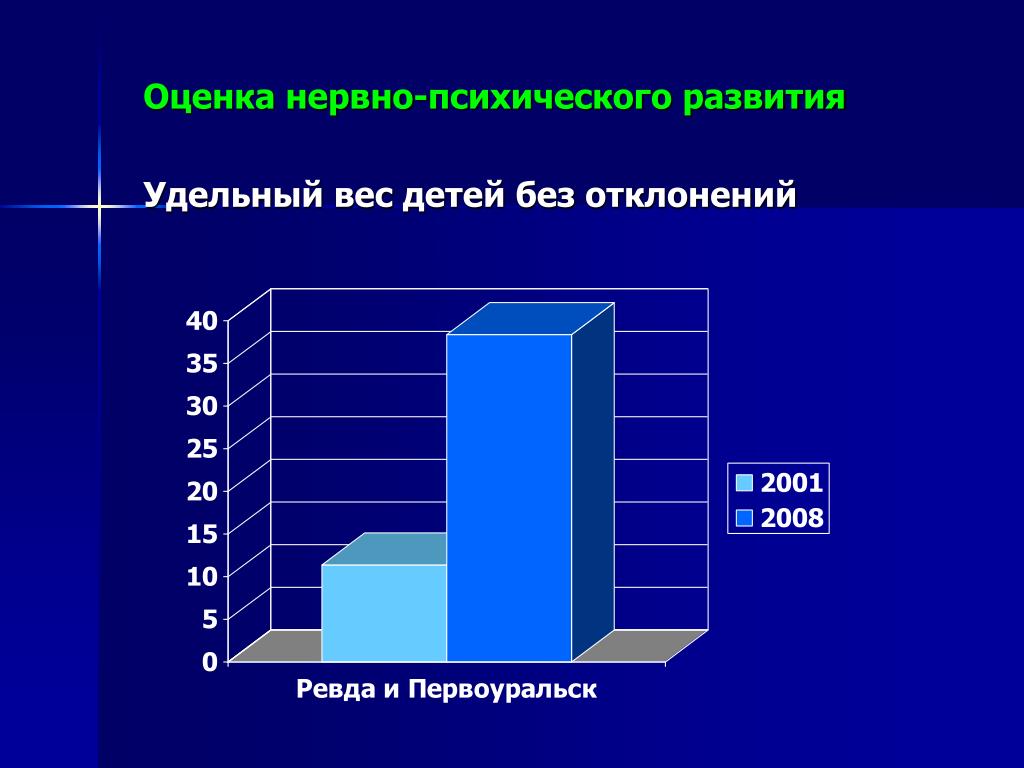 Оценка нервно-психического развития

Удельный вес детей без отклонений

40
35
30
25
20
15
10
5
0

Ревда и Первоуральск

2001
2008